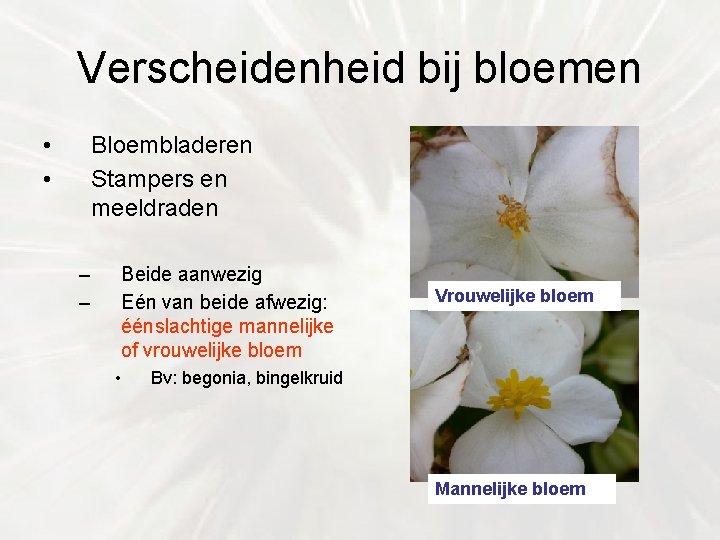 Verscheidenheid bij bloemen

• Bloembladeren
• Stampers en meeldraden

– Beide aanwezig
– Eén van beide afwezig: éénslachtige mannelijke of vrouwelijke bloem
  • Bv: begonia, bingelkruid

Vrouwelijke bloem

Mannelijke bloem